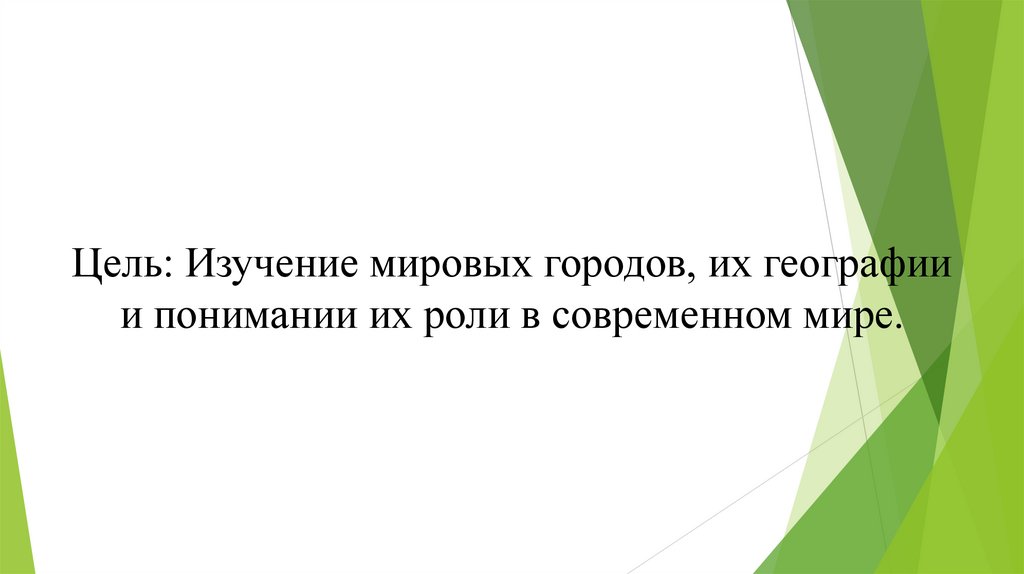 Цель: Изучение мировых городов, их географии и понимании их роли в современном мире.